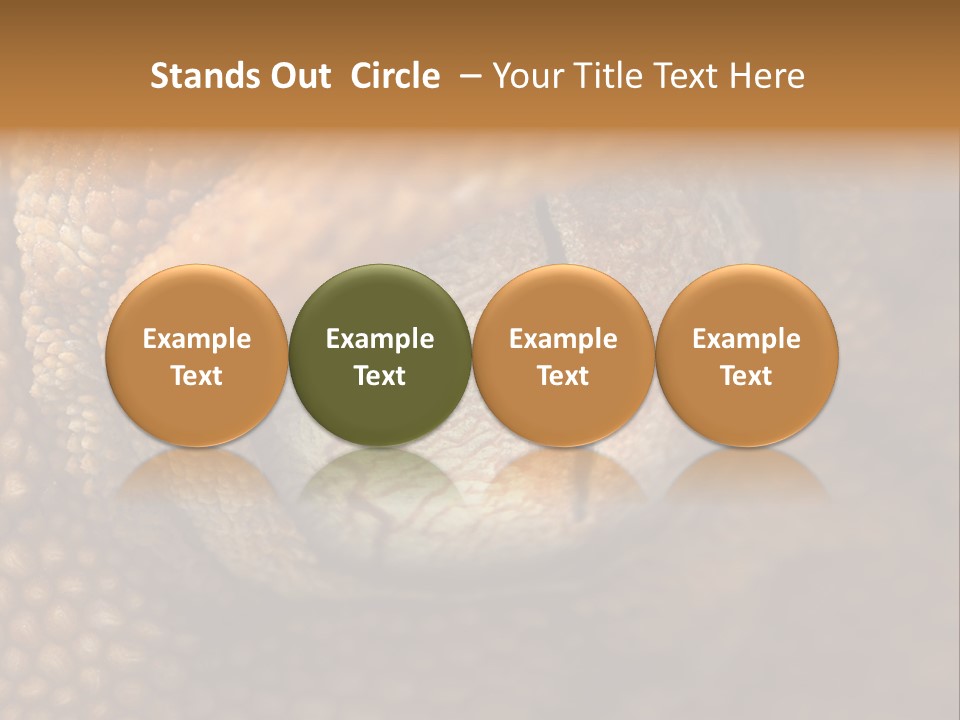 Stands Out Circle – Your Title Text Here

Example Text

Example Text

Example Text

Example Text